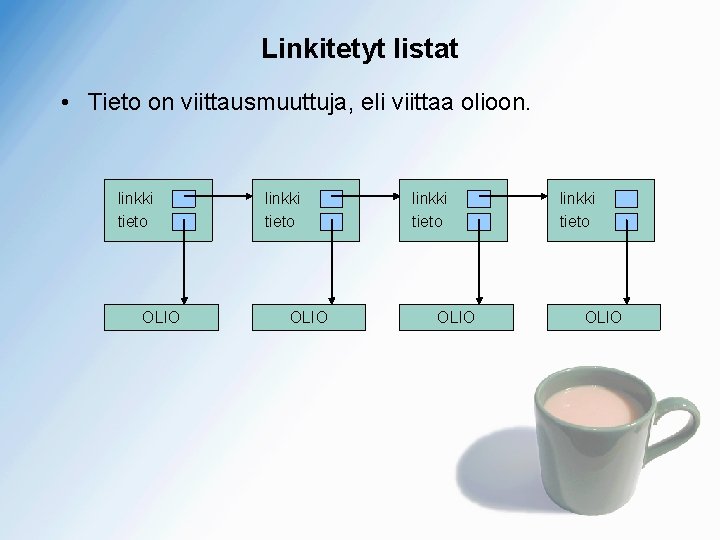 Linkitetyt listat

• Tieto on viittausmuuttuja, eli viittaa olioon.

linkki
tieto

linkki
tieto

linkki
tieto

linkki
tieto

OLIO

OLIO

OLIO

OLIO